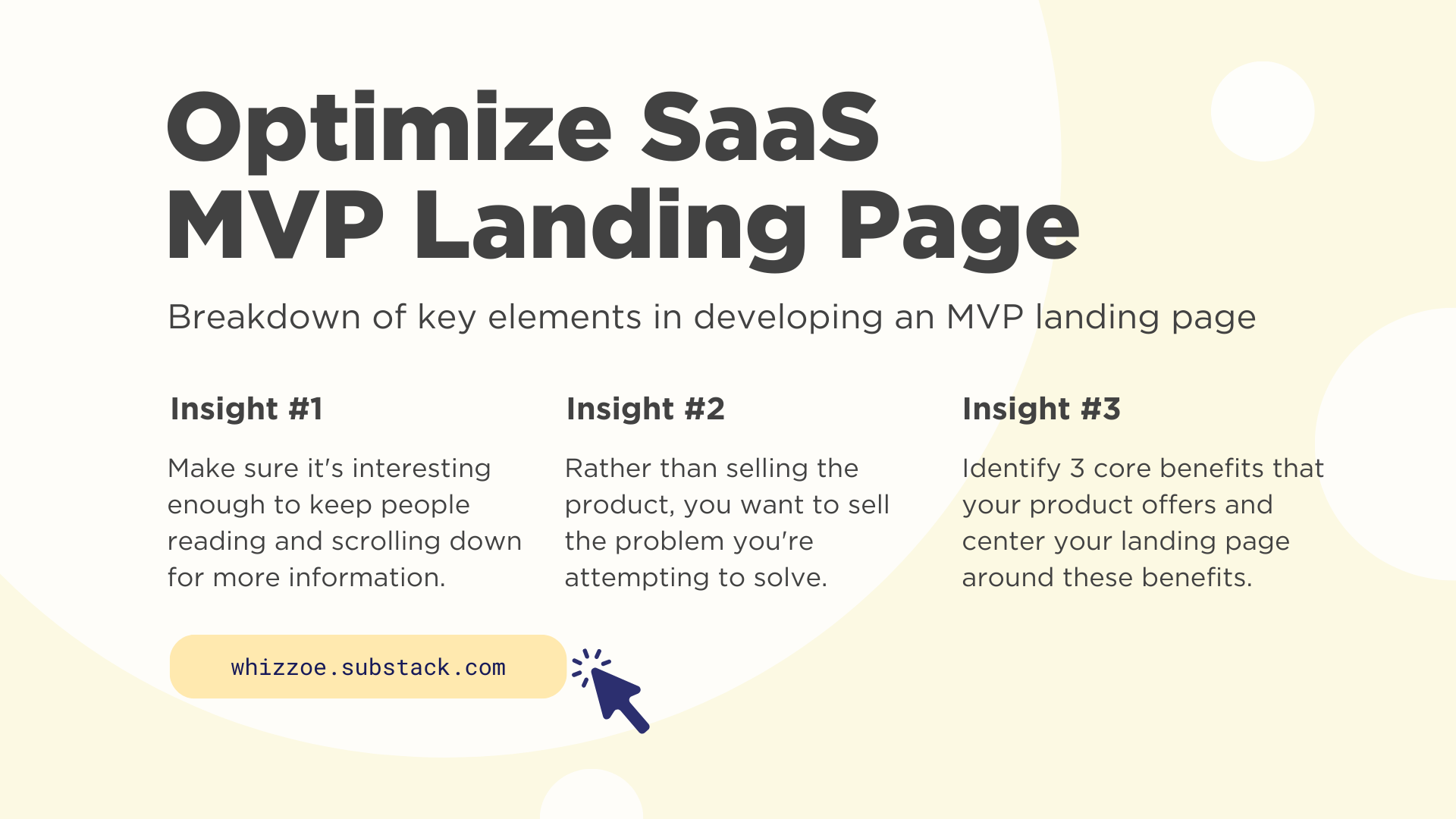 Optimize SaaS MVP Landing Page

Breakdown of key elements in developing an MVP landing page

Insight #1

Make sure it's interesting enough to keep people reading and scrolling down for more information.

Insight #2

Rather than selling the product, you want to sell the problem you're attempting to solve.

Insight #3

Identify 3 core benefits that your product offers and center your landing page around these benefits.

whizzoe.substack.com